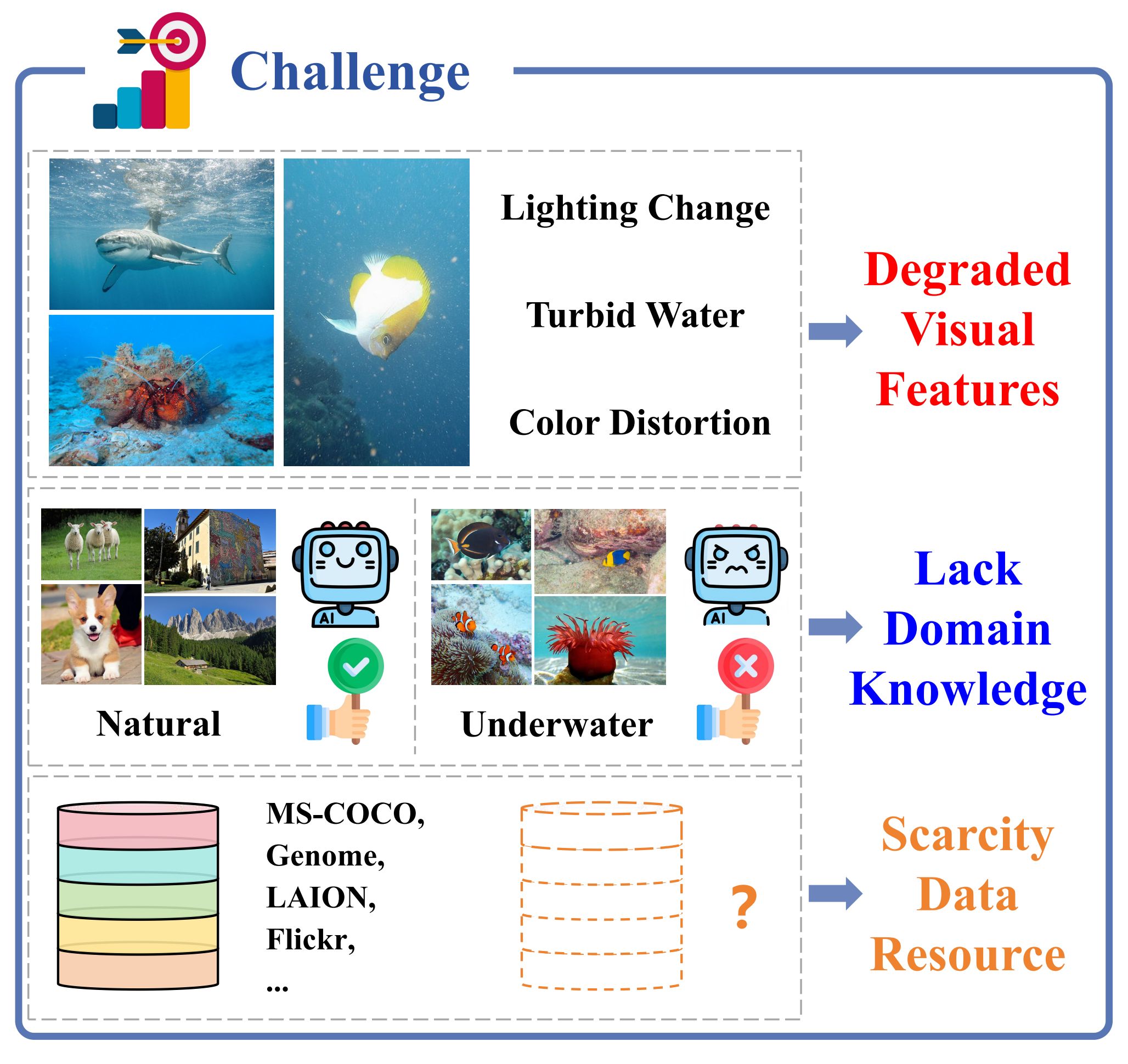 Challenge

Lighting Change

Turbid Water

Color Distortion

Degraded Visual Features

AI

Natural

AI

Underwater

Lack Domain Knowledge

MS-COCO,
Genome,
LAION,
Flickr,
...

?

Scarcity Data Resource